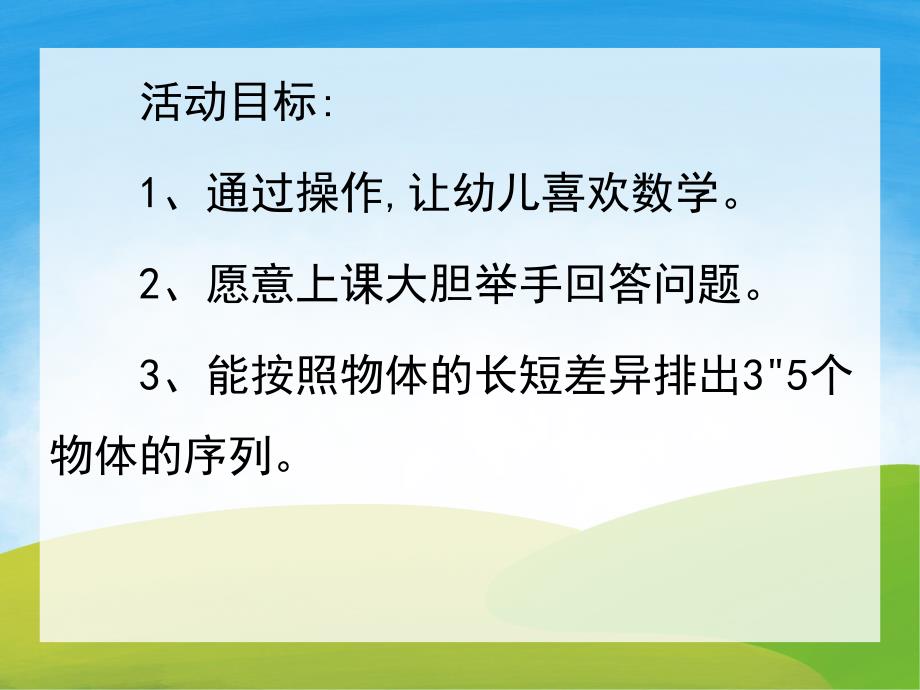 活动目标:

1、通过操作,让幼儿喜欢数学。

2、愿意上课大胆举手回答问题。

3、能按照物体的长短差异排出3"5个物体的序列。